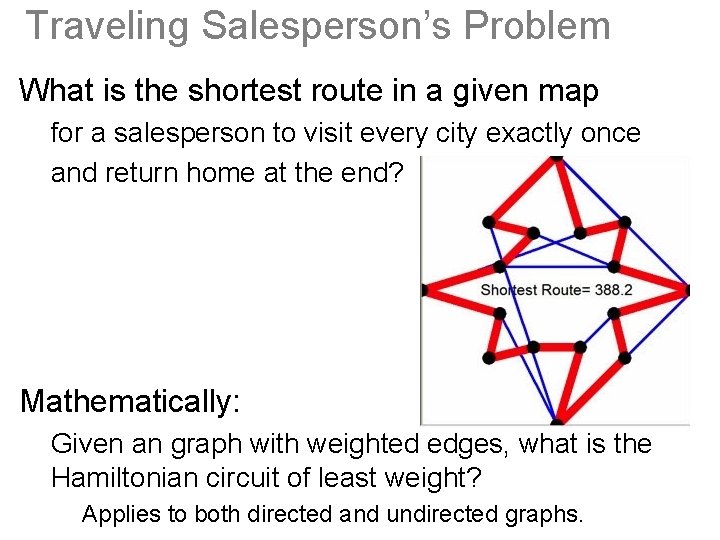 Traveling Salesperson's Problem

What is the shortest route in a given map

for a salesperson to visit every city exactly once and return home at the end?

Shortest Route= 388.2

Mathematically:

Given an graph with weighted edges, what is the Hamiltonian circuit of least weight?

Applies to both directed and undirected graphs.